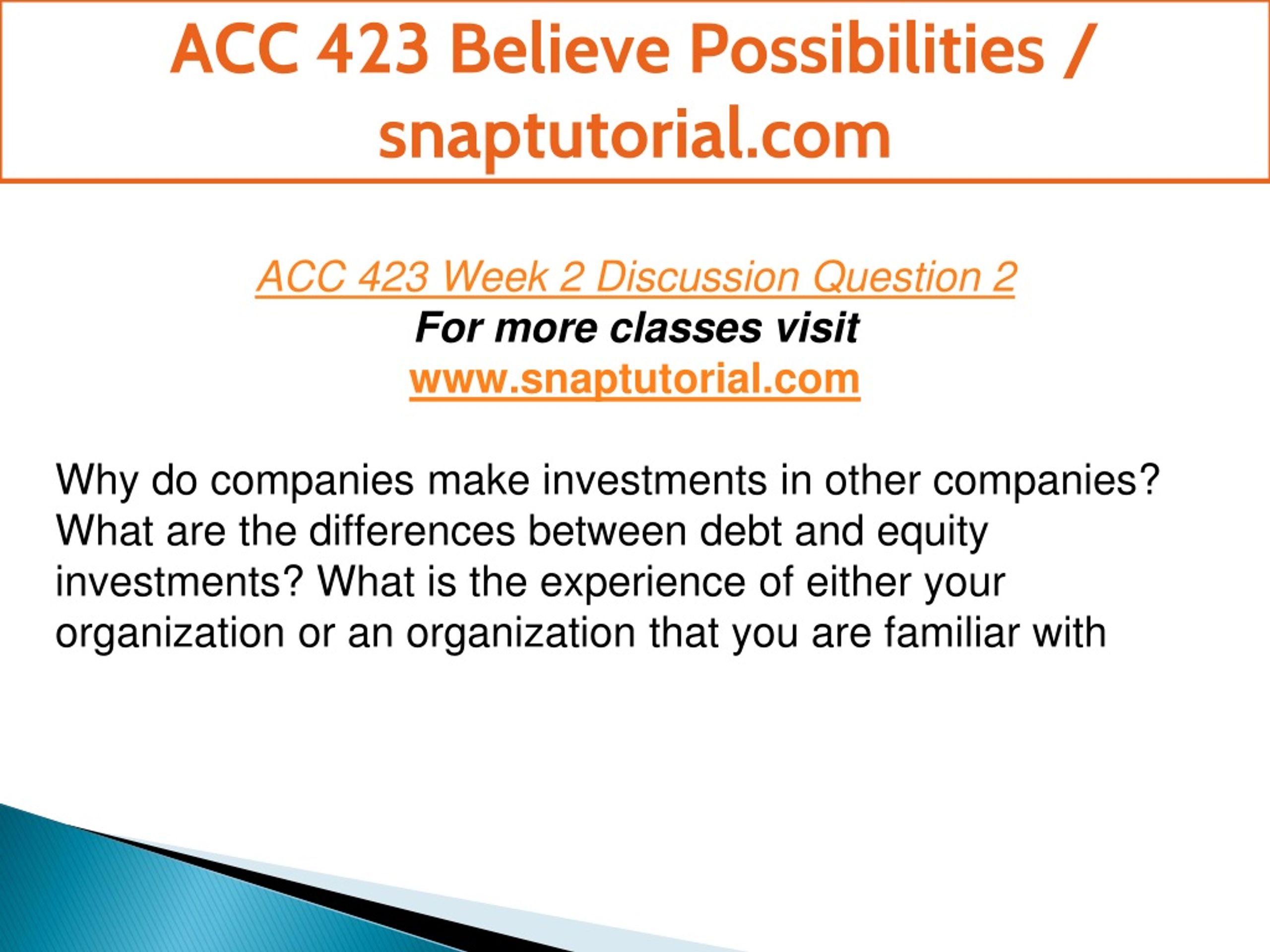 ACC 423 Believe Possibilities / snaptutorial.com

ACC 423 Week 2 Discussion Question 2
For more classes visit
www.snaptutorial.com

Why do companies make investments in other companies? What are the differences between debt and equity investments? What is the experience of either your organization or an organization that you are familiar with